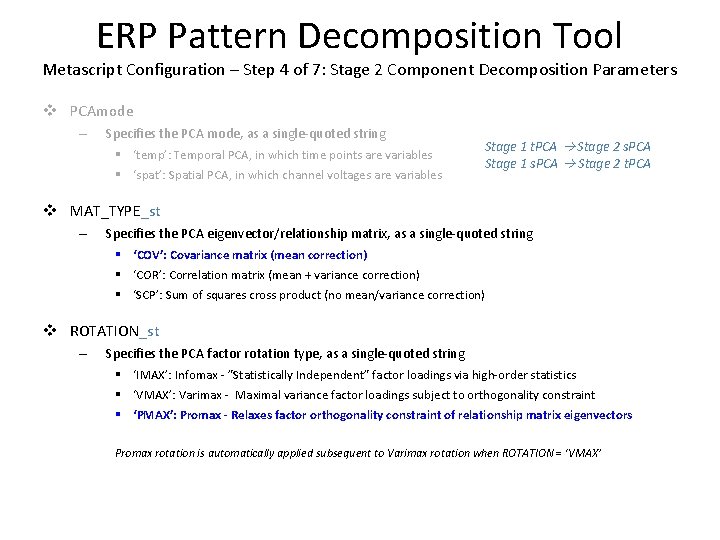 ERP Pattern Decomposition Tool

Metascript Configuration – Step 4 of 7: Stage 2 Component Decomposition Parameters

❖ PCAmode

– Specifies the PCA mode, as a single-quoted string

▪ 'temp': Temporal PCA, in which time points are variables

▪ 'spat': Spatial PCA, in which channel voltages are variables

Stage 1 tPCA →Stage 2 sPCA
Stage 1 sPCA →Stage 2 tPCA

❖ MAT_TYPE_st

– Specifies the PCA eigenvector/relationship matrix, as a single-quoted string

▪ 'COV': Covariance matrix (mean correction)

▪ 'COR': Correlation matrix (mean + variance correction)

▪ 'SCP': Sum of squares cross product (no mean/variance correction)

❖ ROTATION_st

– Specifies the PCA factor rotation type, as a single-quoted string

▪ 'IMAX': Infomax - "Statistically Independent" factor loadings via high-order statistics

▪ 'VMAX': Varimax - Maximal variance factor loadings subject to orthogonality constraint

▪ 'PMAX': Promax - Relaxes factor orthogonality constraint of relationship matrix eigenvectors

Promax rotation is automatically applied subsequent to Varimax rotation when ROTATION = 'VMAX'